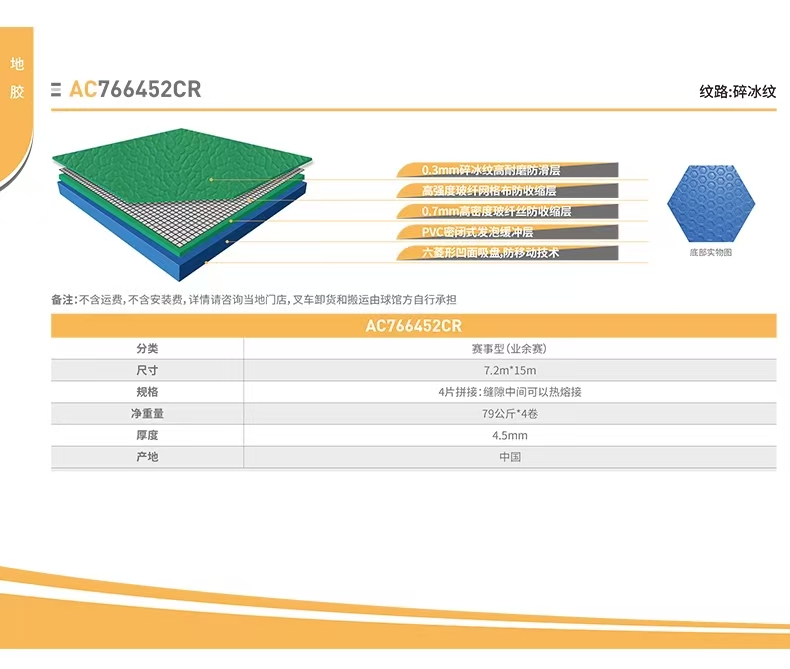 地胶

AC766452CR

纹路:碎冰纹

0.3mm碎冰纹高耐磨防滑层
高强度玻纤网格布防收缩层
0.7mm高密度玻纤丝防收缩层
PVC密闭式发泡缓冲层
六菱形凹面吸盘,防移动技术

底部实物图

备注:不含运费,不含安装费,详情请咨询当地门店,叉车卸货和搬运由球馆方自行承担

| AC766452CR | |
|---|---|
| 分类 | 赛事型(业余赛) |
| 尺寸 | 7.2m*15m |
| 规格 | 4片拼接:缝隙中间可以热熔接 |
| 净重量 | 79公斤*4卷 |
| 厚度 | 4.5mm |
| 产地 | 中国 |